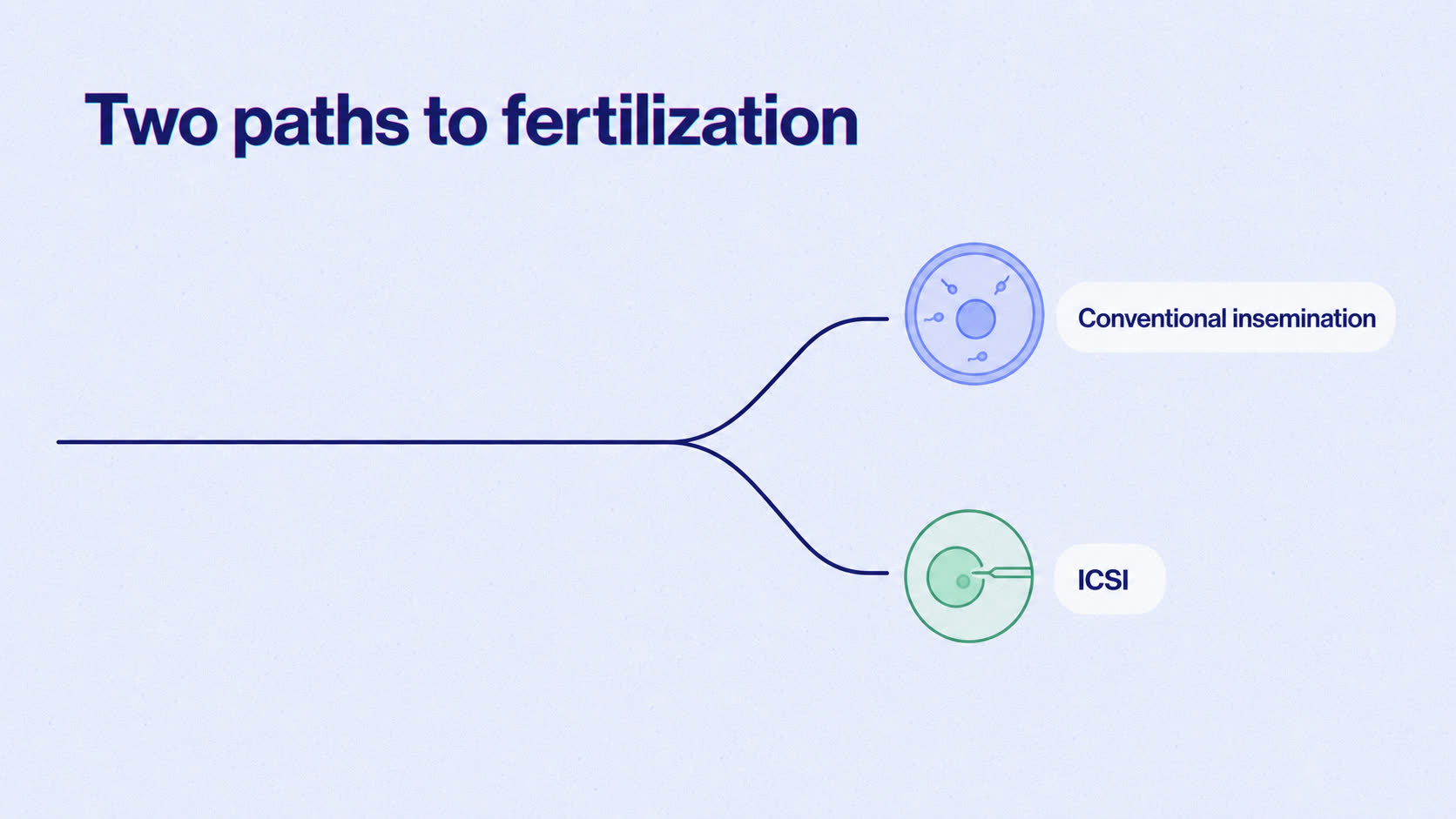 Two paths to fertilization

Conventional insemination

ICSI